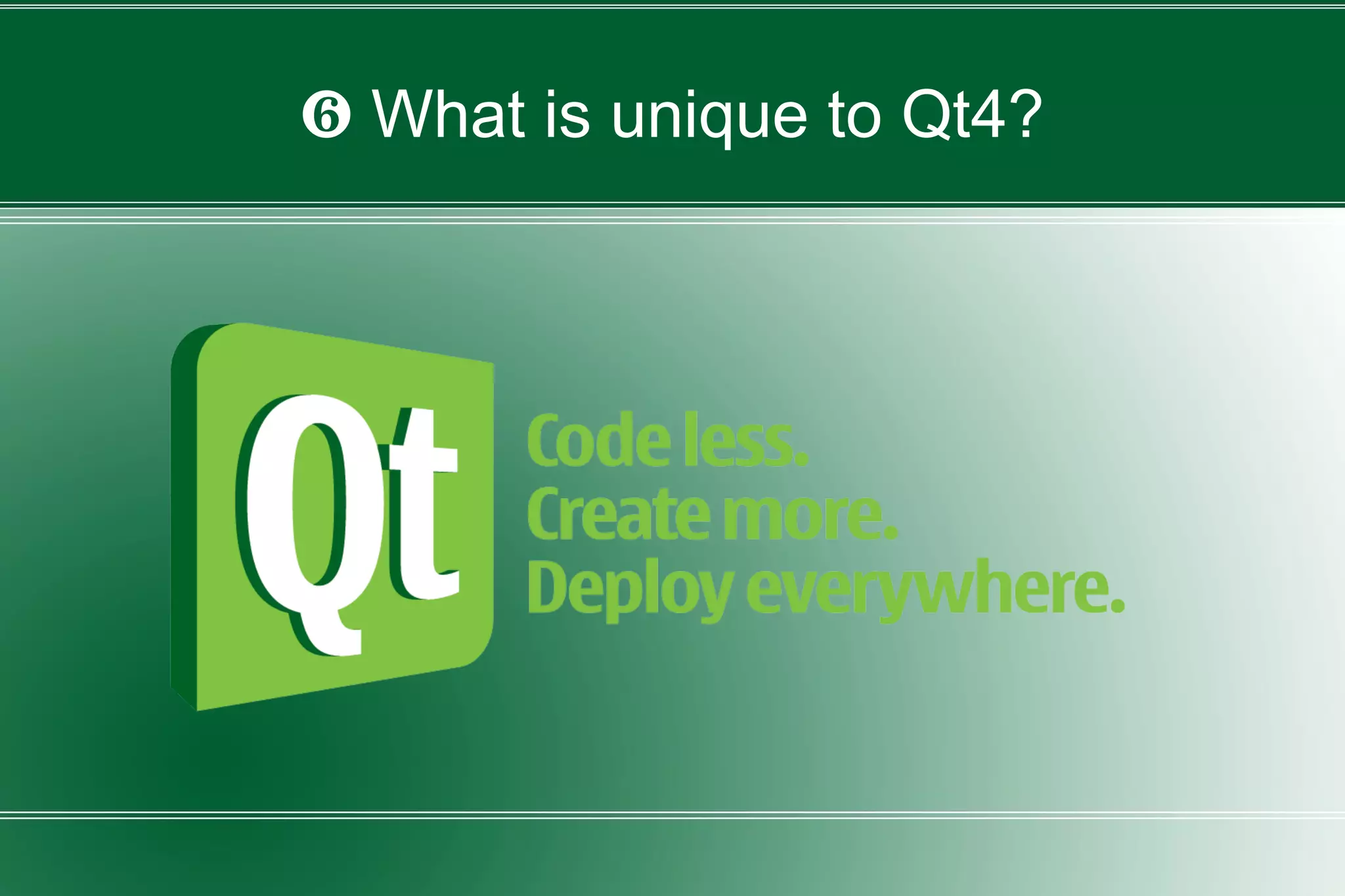 ❻ What is unique to Qt4?

Qt

Code less.
Create more.
Deploy everywhere.